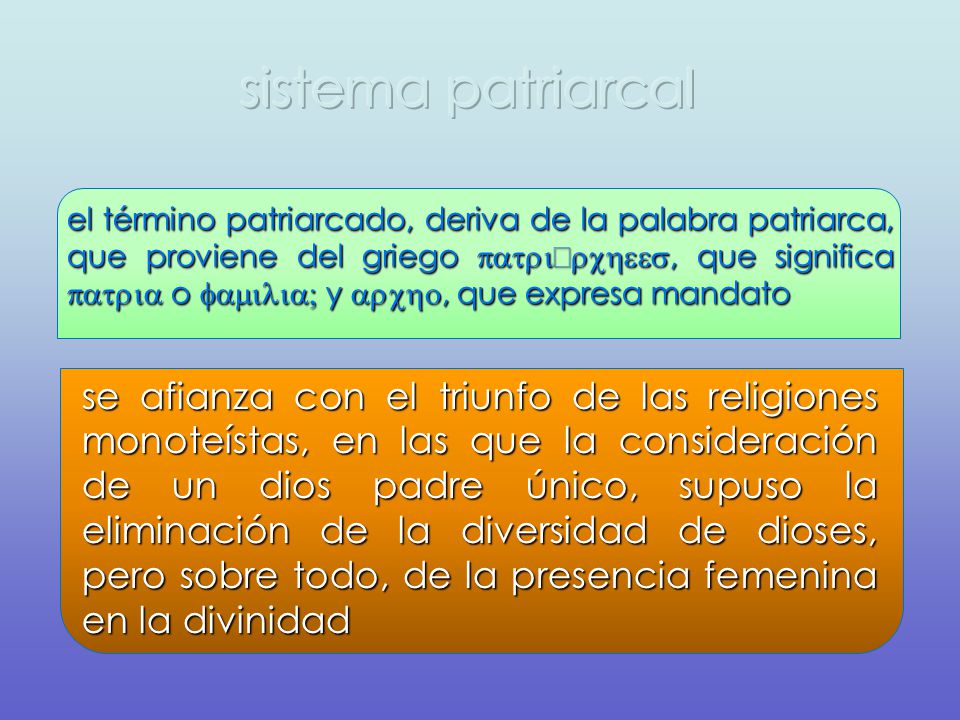 sistema patriarcal

el término patriarcado, deriva de la palabra patriarca, que proviene del griego πατρι□ρχηεεσ, que significa πατρια o φαμιλια; y αρχηο, que expresa mandato

se afianza con el triunfo de las religiones monoteístas, en las que la consideración de un dios padre único, supuso la eliminación de la diversidad de dioses, pero sobre todo, de la presencia femenina en la divinidad